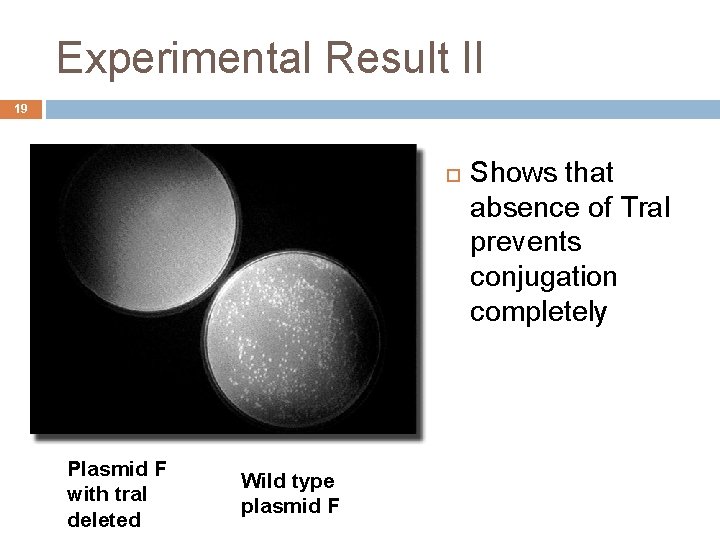 Experimental Result II

19

Shows that absence of TraI prevents conjugation completely

Plasmid F with traI deleted

Wild type plasmid F